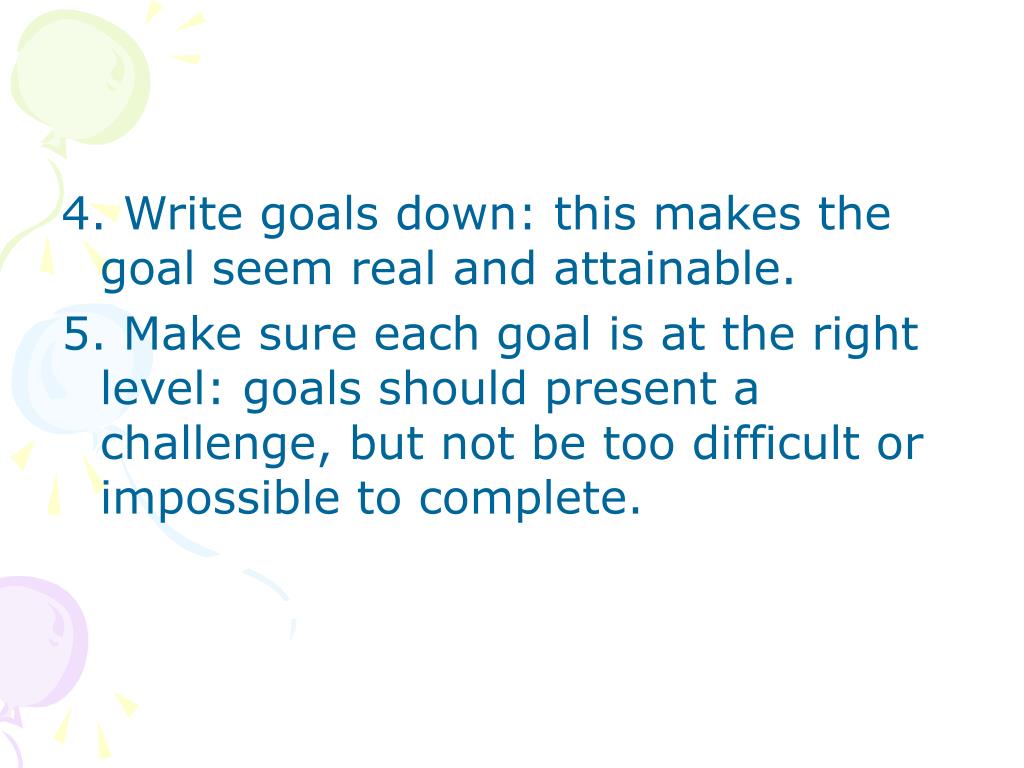 4. Write goals down: this makes the goal seem real and attainable.

5. Make sure each goal is at the right level: goals should present a challenge, but not be too difficult or impossible to complete.